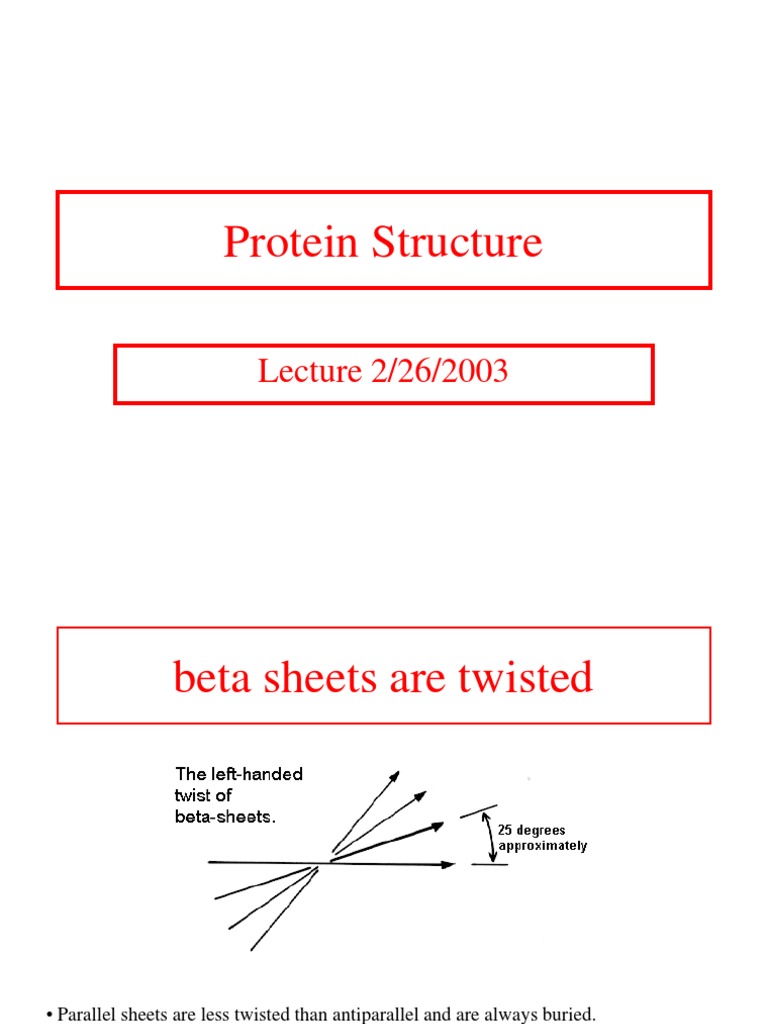 Protein Structure

Lecture 2/26/2003

beta sheets are twisted

The left-handed twist of beta-sheets.

25 degrees approximately

• Parallel sheets are less twisted than antiparallel and are always buried.